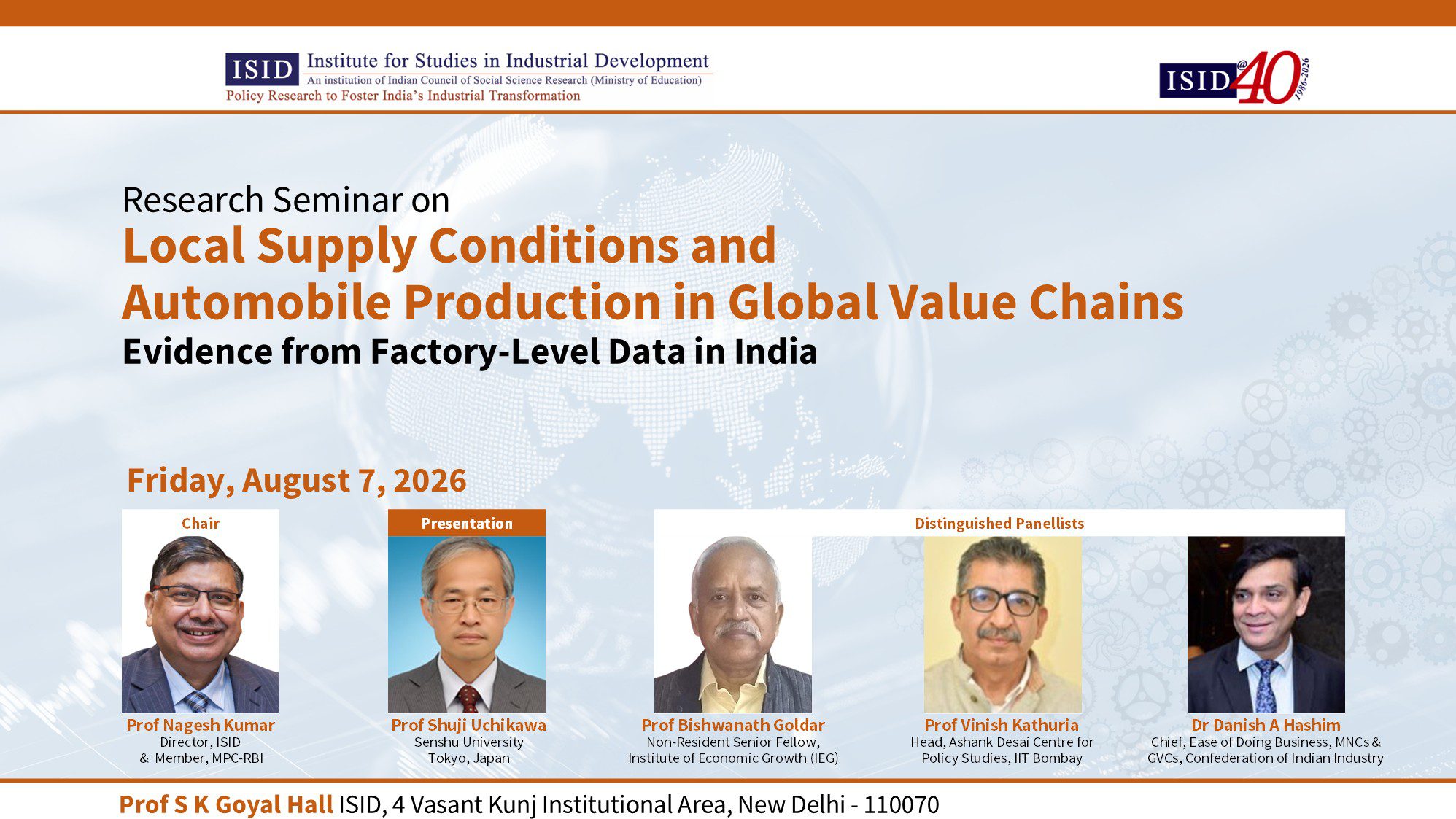 ISID Institute for Studies in Industrial Development
An institution of Indian Council of Social Science Research (Ministry of Education)
Policy Research to Foster India's Industrial Transformation

ISID@40 1986-2026

Research Seminar on
Local Supply Conditions and Automobile Production in Global Value Chains
Evidence from Factory-Level Data in India

Friday, August 7, 2026

Chair
Prof Nagesh Kumar
Director, ISID & Member, MPC-RBI

Presentation
Prof Shuji Uchikawa
Senshu University
Tokyo, Japan

Distinguished Panellists
Prof Bishwanath Goldar
Non-Resident Senior Fellow, Institute of Economic Growth (IEG)

Prof Vinish Kathuria
Head, Ashank Desai Centre for Policy Studies, IIT Bombay

Dr Danish A Hashim
Chief, Ease of Doing Business, MNCs & GVCs, Confederation of Indian Industry

Prof S K Goyal Hall ISID, 4 Vasant Kunj Institutional Area, New Delhi - 110070